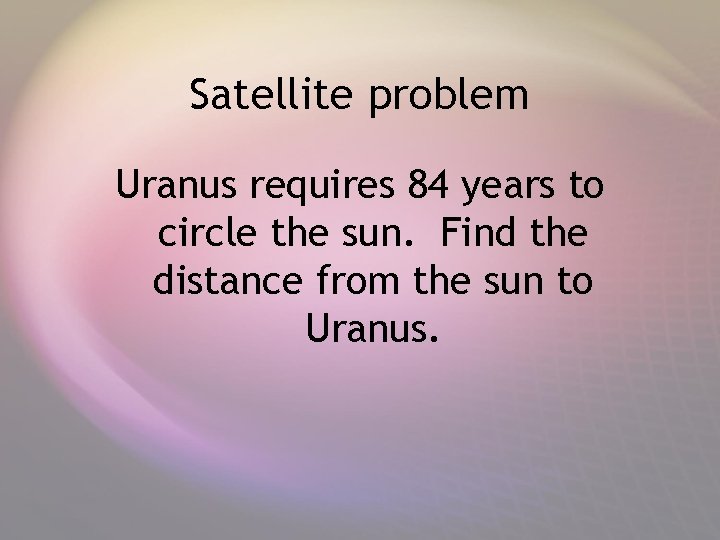 Satellite problem

Uranus requires 84 years to circle the sun.  Find the distance from the sun to Uranus.